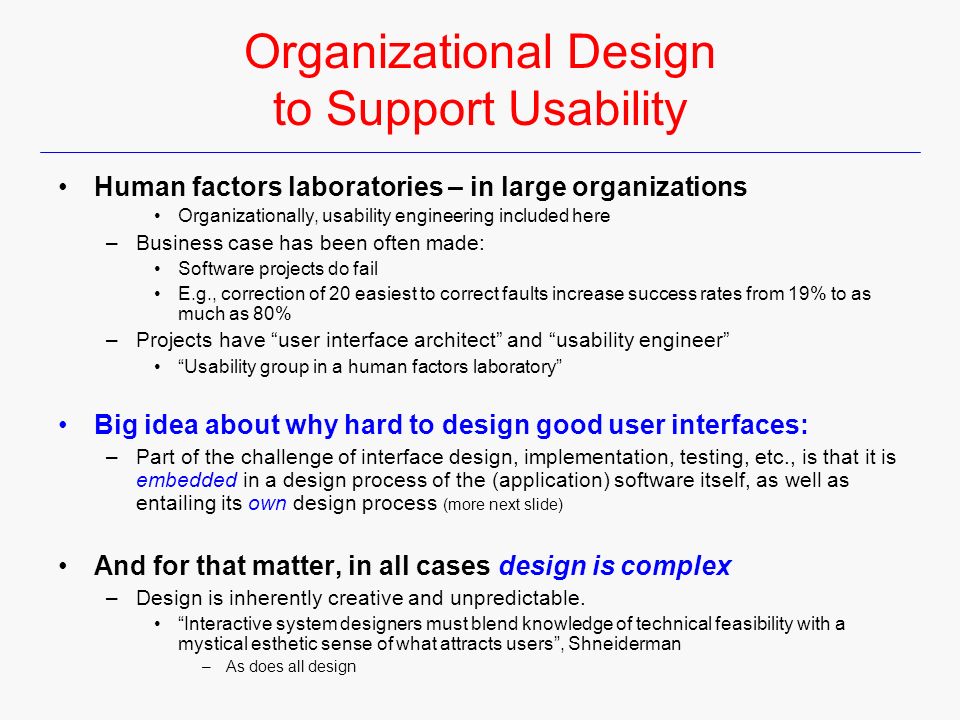 Organizational Design to Support Usability

• Human factors laboratories – in large organizations
  • Organizationally, usability engineering included here
  – Business case has been often made:
    • Software projects do fail
    • E.g., correction of 20 easiest to correct faults increase success rates from 19% to as much as 80%
  – Projects have “user interface architect” and “usability engineer”
    • “Usability group in a human factors laboratory”

• Big idea about why hard to design good user interfaces:
  – Part of the challenge of interface design, implementation, testing, etc., is that it is embedded in a design process of the (application) software itself, as well as entailing its own design process (more next slide)

• And for that matter, in all cases design is complex
  – Design is inherently creative and unpredictable.
    • “Interactive system designers must blend knowledge of technical feasibility with a mystical esthetic sense of what attracts users”, Shneiderman
      – As does all design